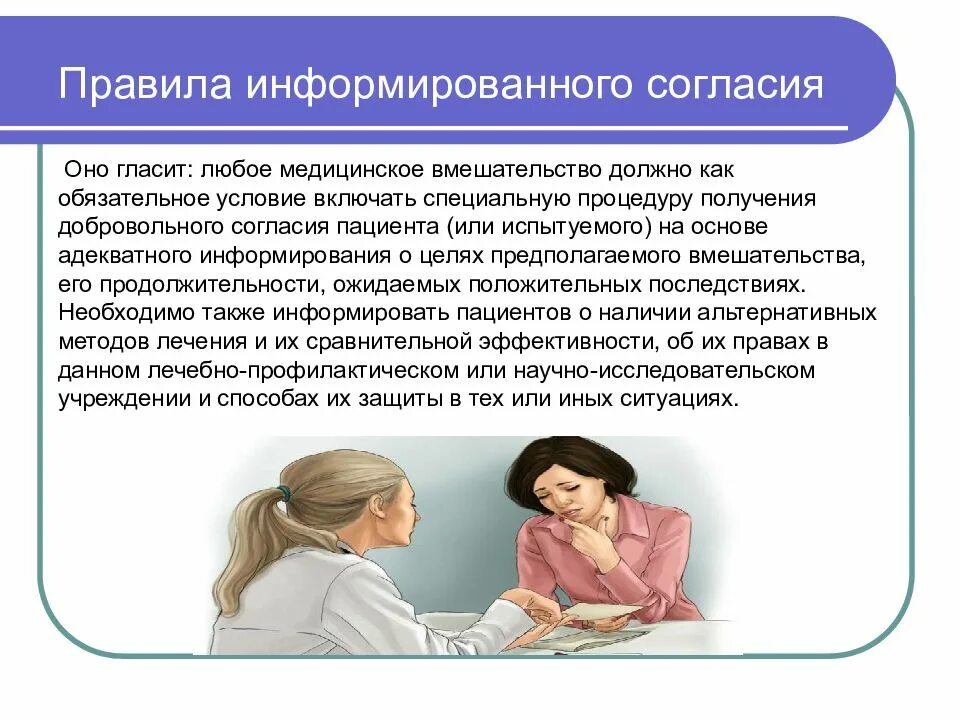 Правила информированного согласия

Оно гласит: любое медицинское вмешательство должно как обязательное условие включать специальную процедуру получения добровольного согласия пациента (или испытуемого) на основе адекватного информирования о целях предполагаемого вмешательства, его продолжительности, ожидаемых положительных последствиях. Необходимо также информировать пациентов о наличии альтернативных методов лечения и их сравнительной эффективности, об их правах в данном лечебно-профилактическом или научно-исследовательском учреждении и способах их защиты в тех или иных ситуациях.